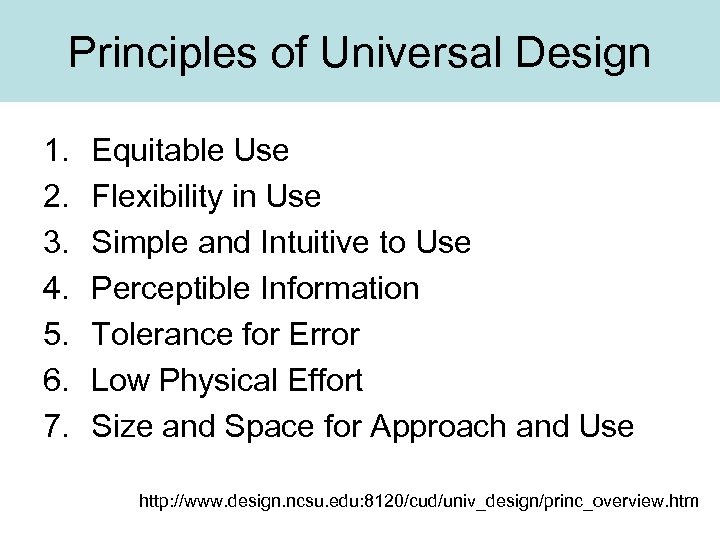 Principles of Universal Design

1. Equitable Use
2. Flexibility in Use
3. Simple and Intuitive to Use
4. Perceptible Information
5. Tolerance for Error
6. Low Physical Effort
7. Size and Space for Approach and Use

http://www.design.ncsu.edu:8120/cud/univ_design/princ_overview.htm